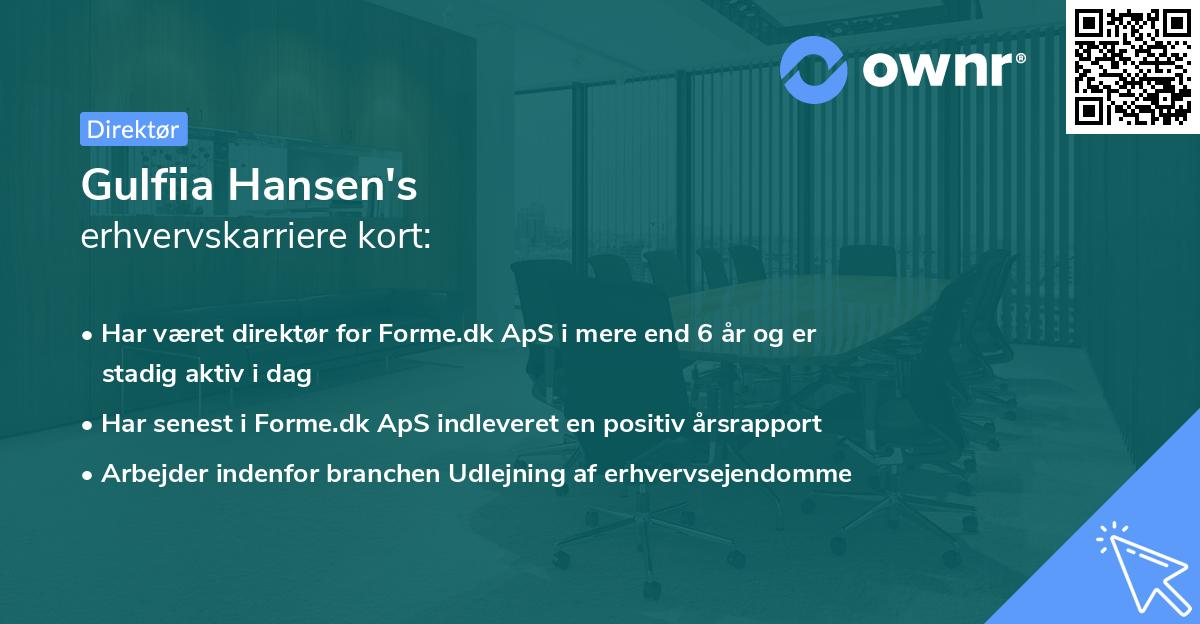 ownr®

Direktør

Gulfiia Hansen's
erhvervskarriere kort:

• Har været direktør for Forme.dk ApS i mere end 6 år og er stadig aktiv i dag
• Har senest i Forme.dk ApS indleveret en positiv årsrapport
• Arbejder indenfor branchen Udlejning af erhvervsejendomme